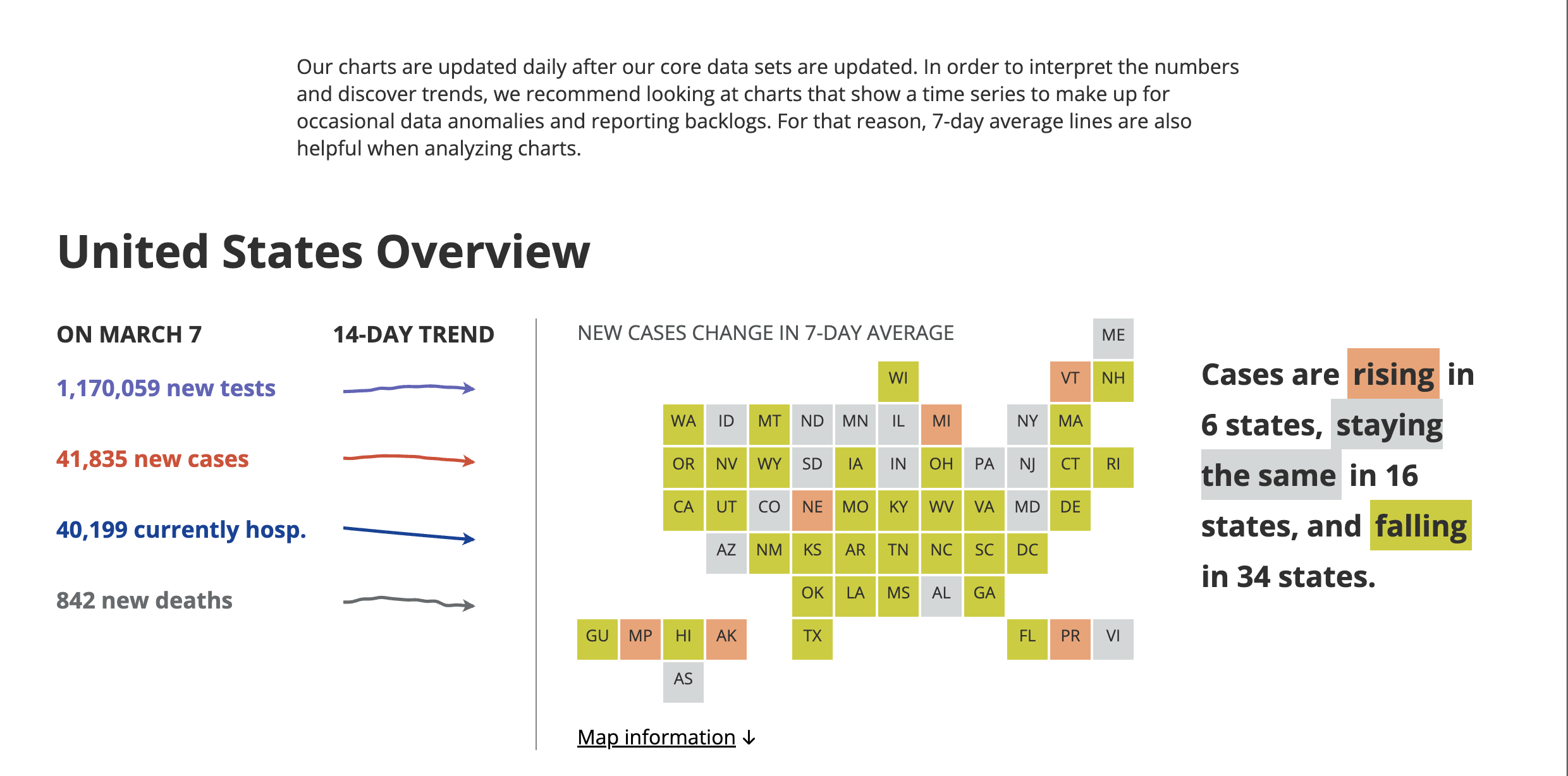 Our charts are updated daily after our core data sets are updated. In order to interpret the numbers and discover trends, we recommend looking at charts that show a time series to make up for occasional data anomalies and reporting backlogs. For that reason, 7-day average lines are also helpful when analyzing charts.

United States Overview

ON MARCH 7

14-DAY TREND

1,170,059 new tests

41,835 new cases

40,199 currently hosp.

842 new deaths

NEW CASES CHANGE IN 7-DAY AVERAGE

ME

WI VT NH

WA ID MT ND MN IL MI NY MA

OR NV WY SD IA IN OH PA NJ CT RI

CA UT CO NE MO KY WV VA MD DE

AZ NM KS AR TN NC SC DC

OK LA MS AL GA

GU MP HI AK TX FL PR VI

AS

Map information ↓

Cases are rising in 6 states, staying the same in 16 states, and falling in 34 states.